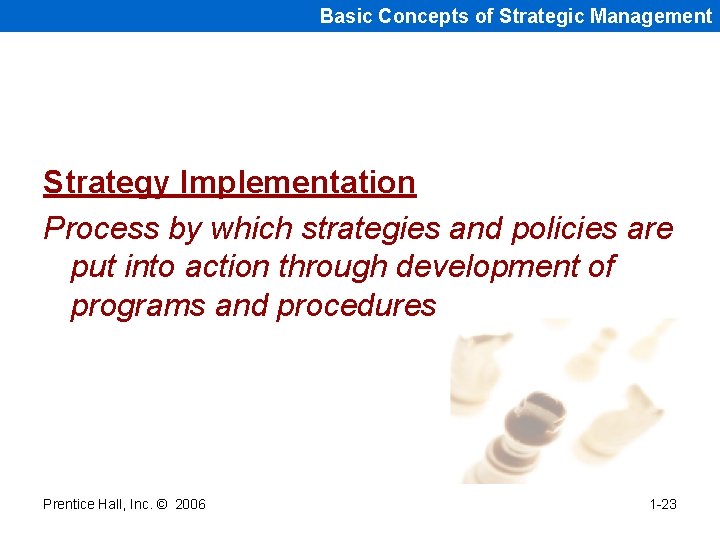 Basic Concepts of Strategic Management

Strategy Implementation

Process by which strategies and policies are put into action through development of programs and procedures

Prentice Hall, Inc. © 2006

1-23